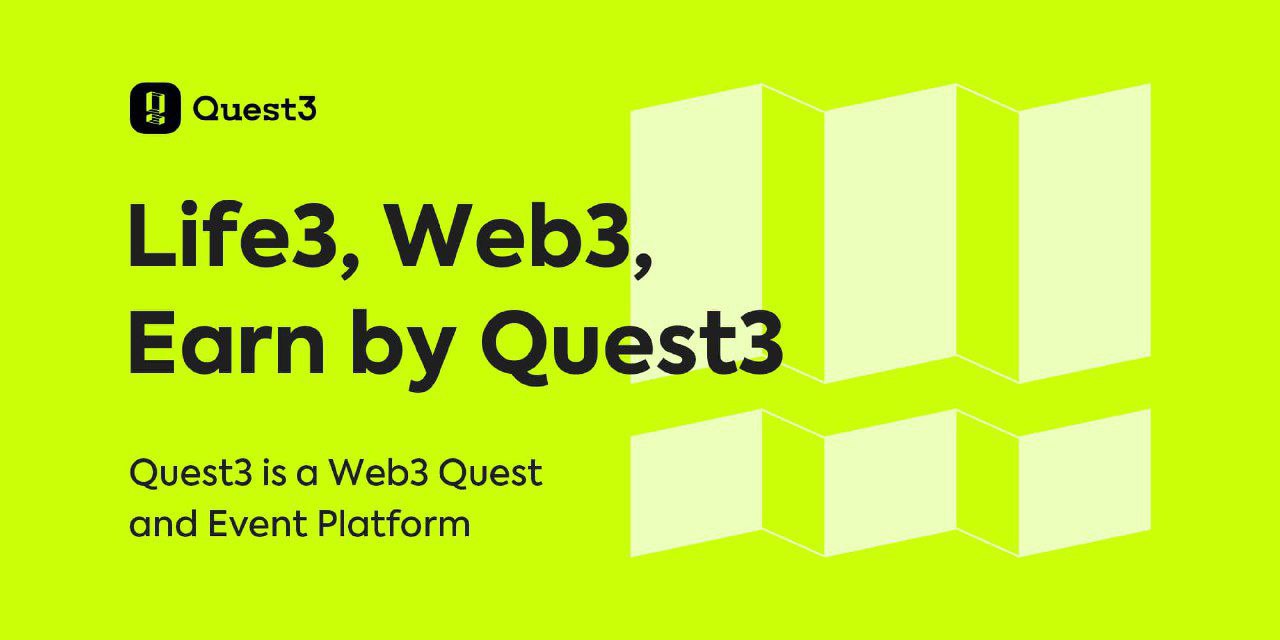 Quest3

Life3, Web3, Earn by Quest3

Quest3 is a Web3 Quest and Event Platform